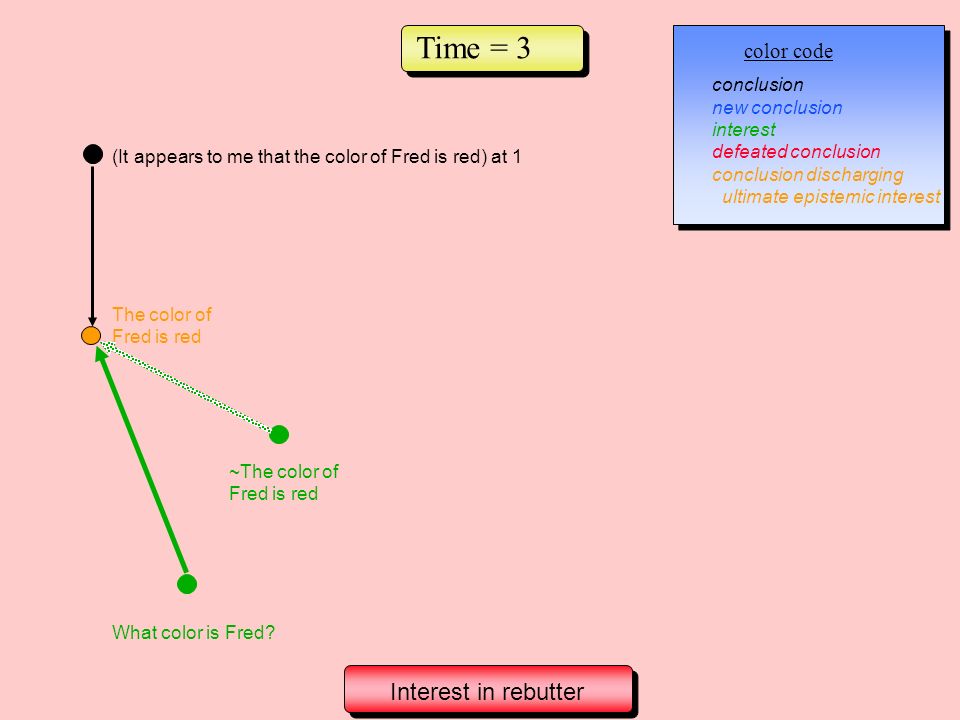 Time = 3

color code

conclusion
new conclusion
interest
defeated conclusion
conclusion discharging
ultimate epistemic interest

(It appears to me that the color of Fred is red) at 1

The color of Fred is red

~The color of Fred is red

What color is Fred?

Interest in rebutter